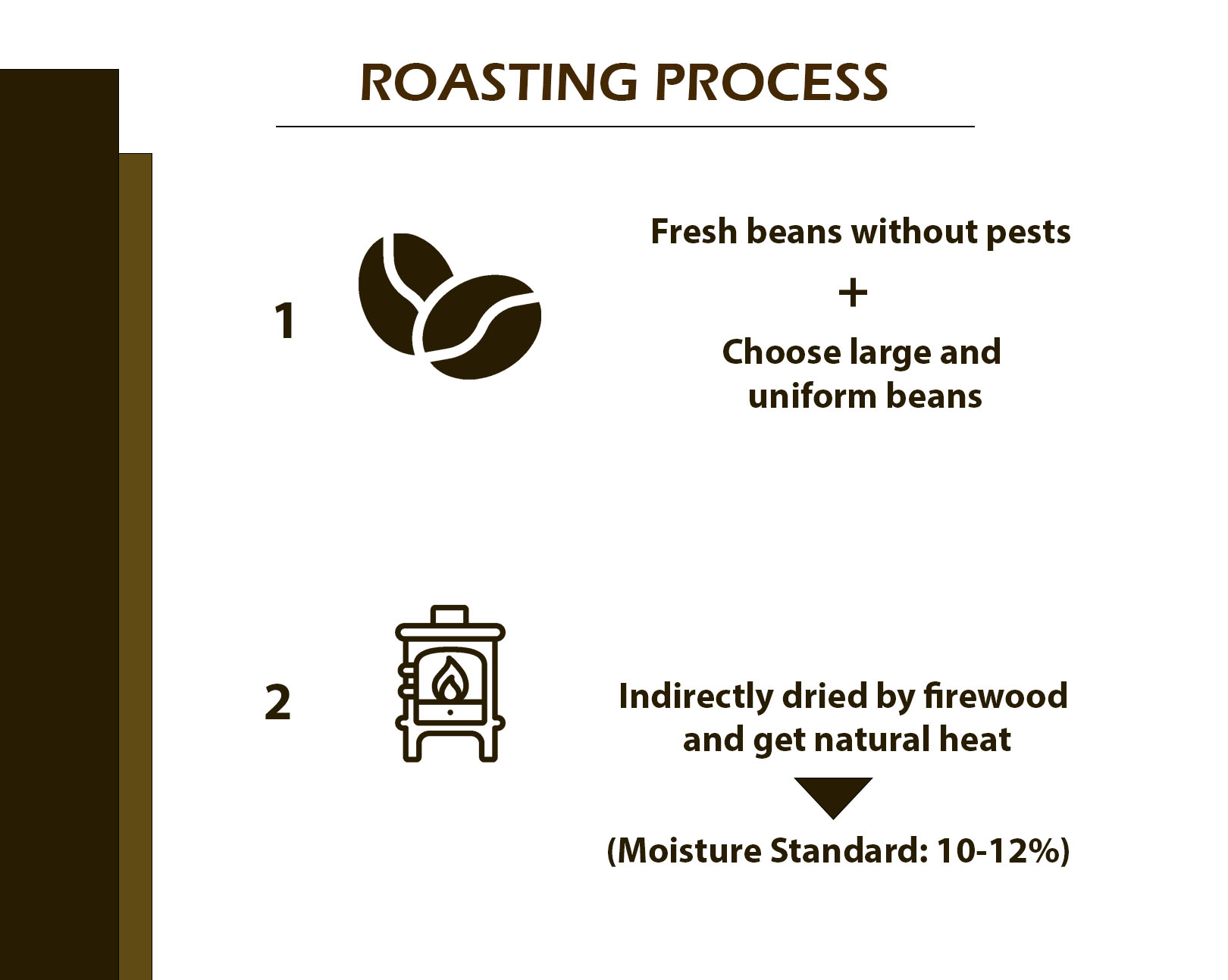 ROASTING PROCESS

1

Fresh beans without pests

+

Choose large and uniform beans

2

Indirectly dried by firewood and get natural heat

(Moisture Standard: 10-12%)